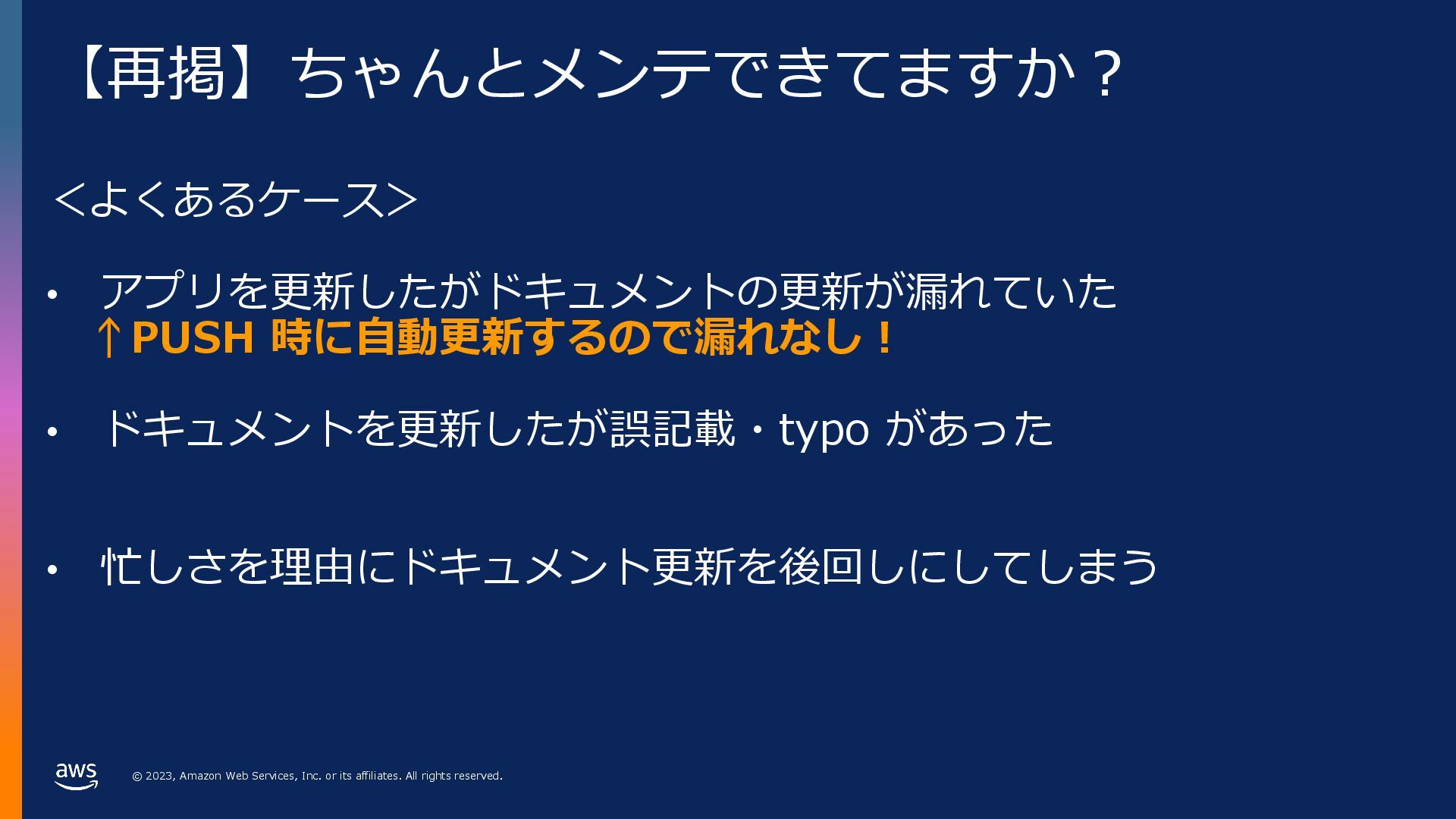 【再掲】ちゃんとメンテできてますか？

＜よくあるケース＞

• アプリを更新したがドキュメントの更新が漏れていた
↑PUSH 時に自動更新するので漏れなし！

• ドキュメントを更新したが誤記載・typo があった

• 忙しさを理由にドキュメント更新を後回しにしてしまう

aws © 2023, Amazon Web Services, Inc. or its affiliates. All rights reserved.